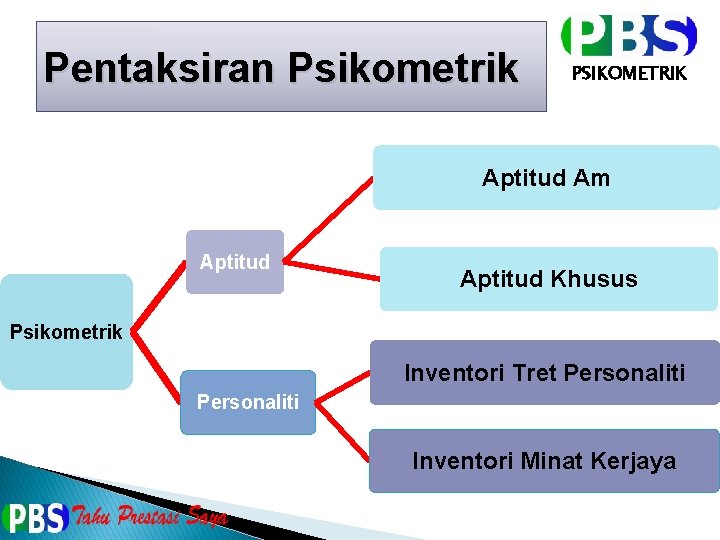 Pentaksiran Psikometrik

PBS
PSIKOMETRIK

Psikometrik

Aptitud

Personaliti

Aptitud Am

Aptitud Khusus

Inventori Tret Personaliti

Inventori Minat Kerjaya

PBS Tahu Prestasi Saya